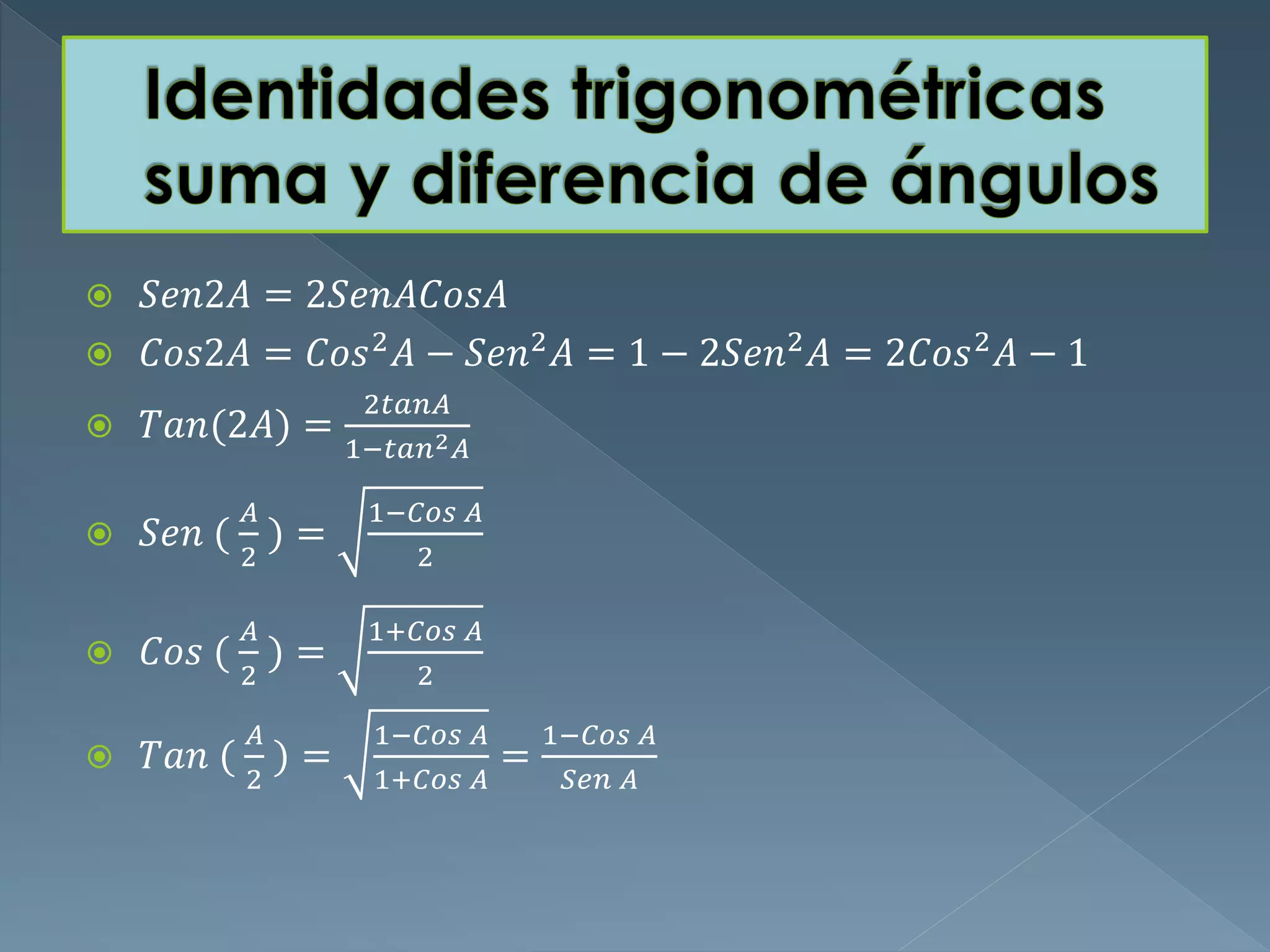 Identidades trigonométricas suma y diferencia de ángulos

$Sen2A = 2SenACosA$

$Cos2A = Cos^2A - Sen^2A = 1 - 2Sen^2A = 2Cos^2A - 1$

$Tan(2A) = \frac{2tanA}{1-tan^2A}$

$Sen\ (\frac{A}{2}) = \sqrt{\frac{1-Cos\ A}{2}}$

$Cos\ (\frac{A}{2}) = \sqrt{\frac{1+Cos\ A}{2}}$

$Tan\ (\frac{A}{2}) = \sqrt{\frac{1-Cos\ A}{1+Cos\ A}} = \frac{1-Cos\ A}{Sen\ A}$